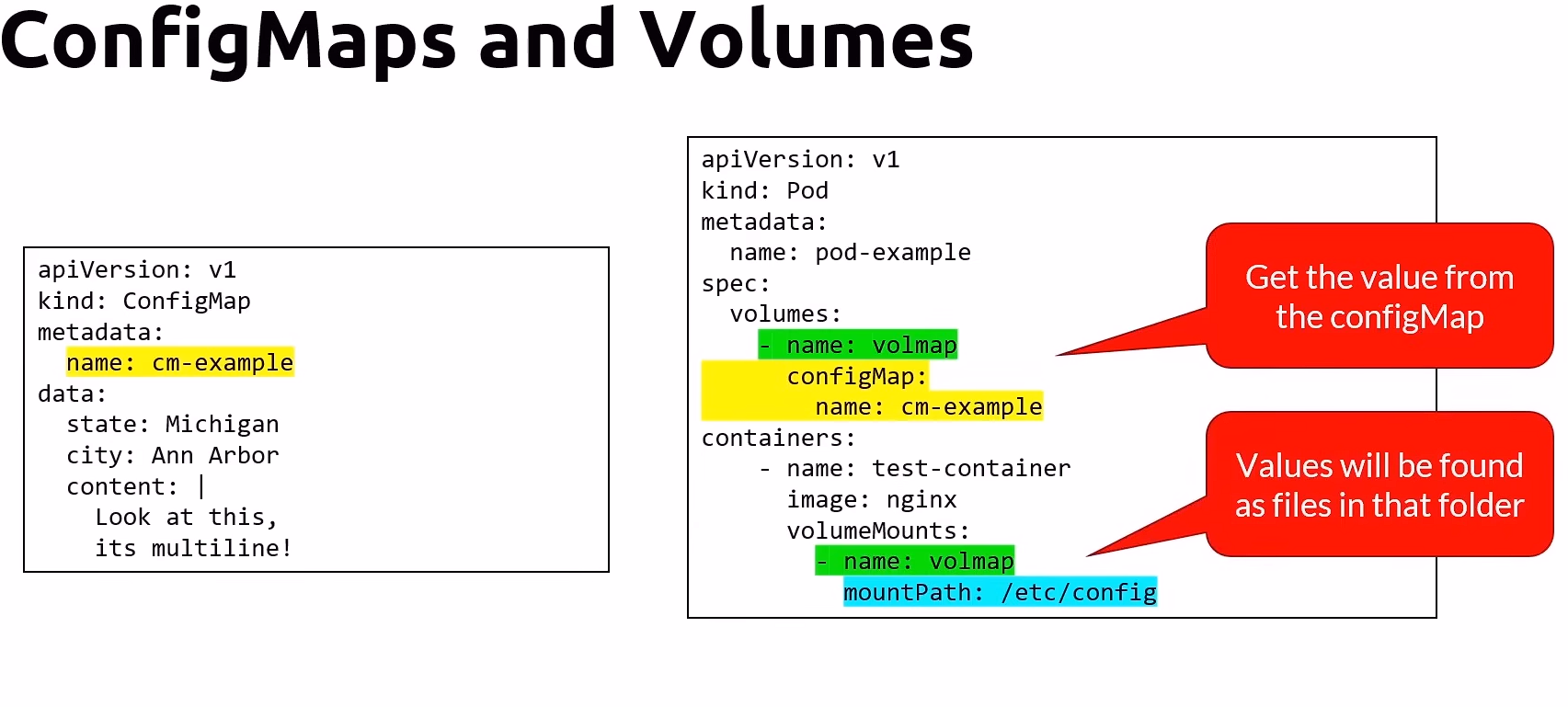 ConfigMaps and Volumes

apiVersion: v1
kind: ConfigMap
metadata:
  name: cm-example
data:
  state: Michigan
  city: Ann Arbor
  content: |
    Look at this,
    its multiline!

apiVersion: v1
kind: Pod
metadata:
  name: pod-example
spec:
  volumes:
    - name: volmap
      configMap:
        name: cm-example
containers:
    - name: test-container
      image: nginx
      volumeMounts:
        - name: volmap
          mountPath: /etc/config

Get the value from the configMap

Values will be found as files in that folder